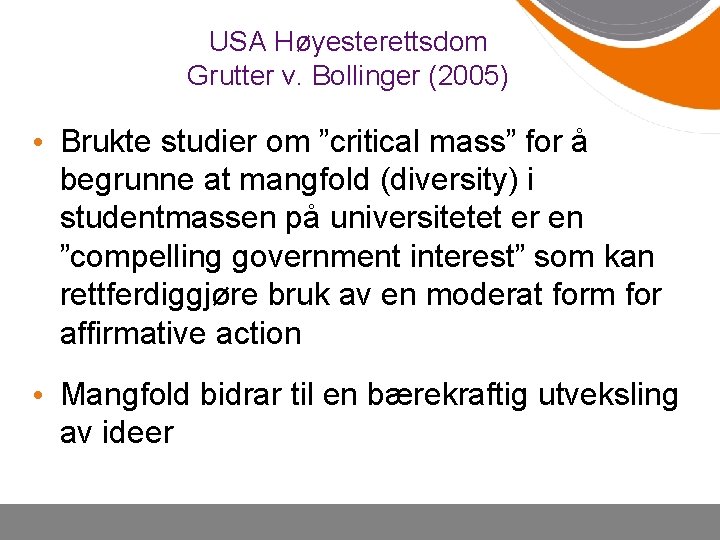 USA Høyesterettsdom
Grutter v. Bollinger (2005)

• Brukte studier om ”critical mass” for å begrunne at mangfold (diversity) i studentmassen på universitetet er en ”compelling government interest” som kan rettferdiggjøre bruk av en moderat form for affirmative action

• Mangfold bidrar til en bærekraftig utveksling av ideer